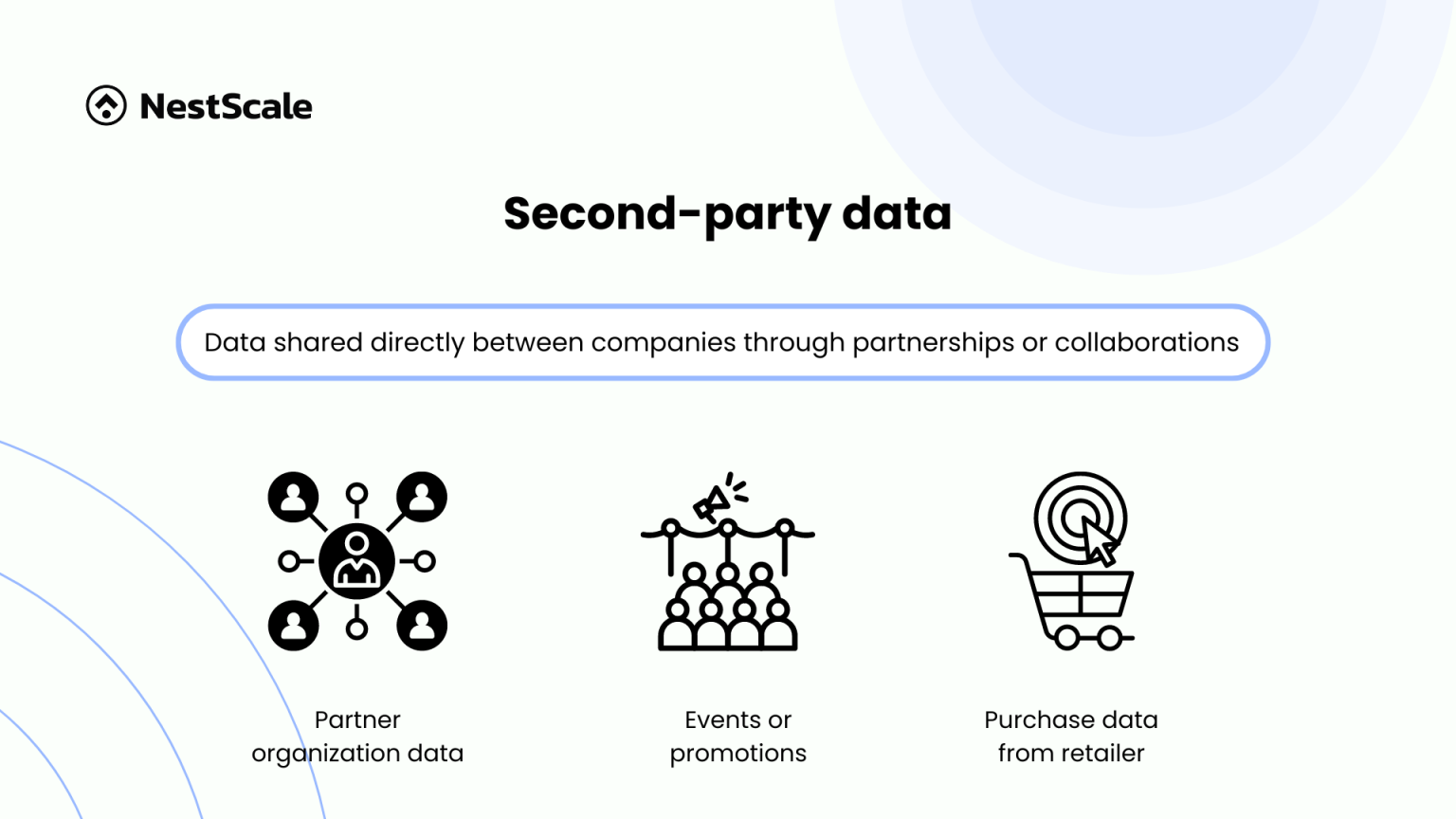 NestScale

Second-party data

Data shared directly between companies through partnerships or collaborations

Partner organization data

Events or promotions

Purchase data from retailer